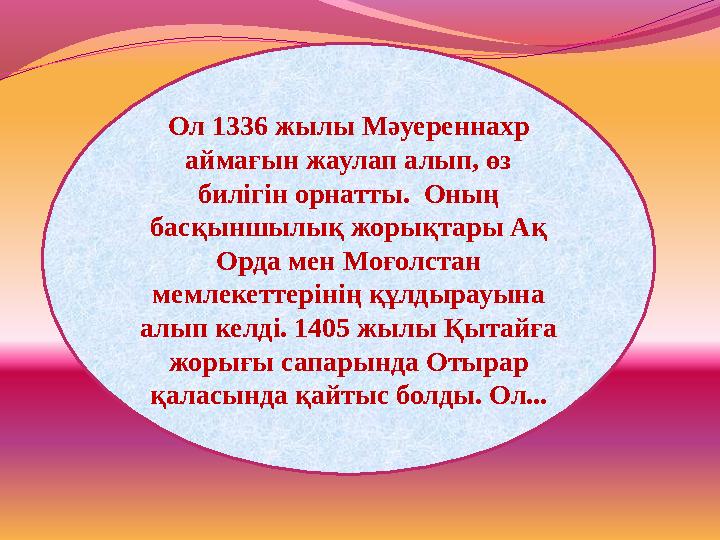 Ол 1336 жылы Мәуереннахр аймағын жаулап алып, өз билігін орнатты. Оның басқыншылық жорықтары Ақ Орда мен Моғолстан мемлекеттерінің құлдырауына алып келді. 1405 жылы Қытайға жорығы сапарында Отырар қаласында қайтыс болды. Ол...